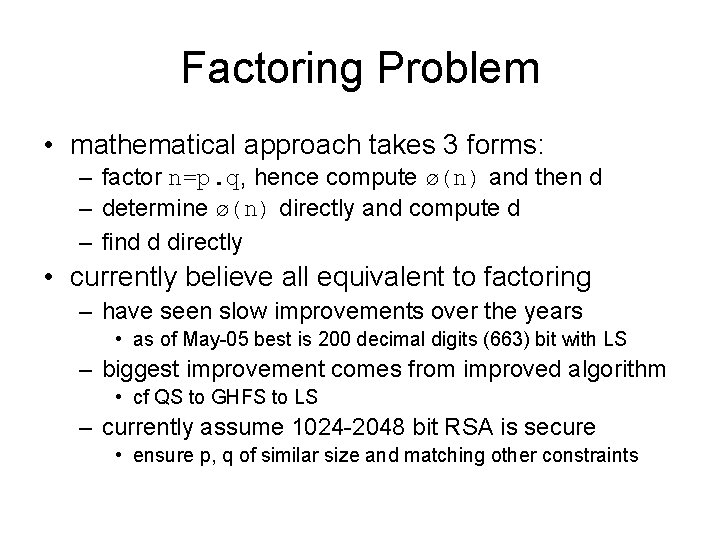 Factoring Problem

• mathematical approach takes 3 forms:
– factor n=p.q, hence compute ø(n) and then d
– determine ø(n) directly and compute d
– find d directly

• currently believe all equivalent to factoring
– have seen slow improvements over the years
• as of May-05 best is 200 decimal digits (663) bit with LS
– biggest improvement comes from improved algorithm
• cf QS to GHFS to LS
– currently assume 1024-2048 bit RSA is secure
• ensure p, q of similar size and matching other constraints